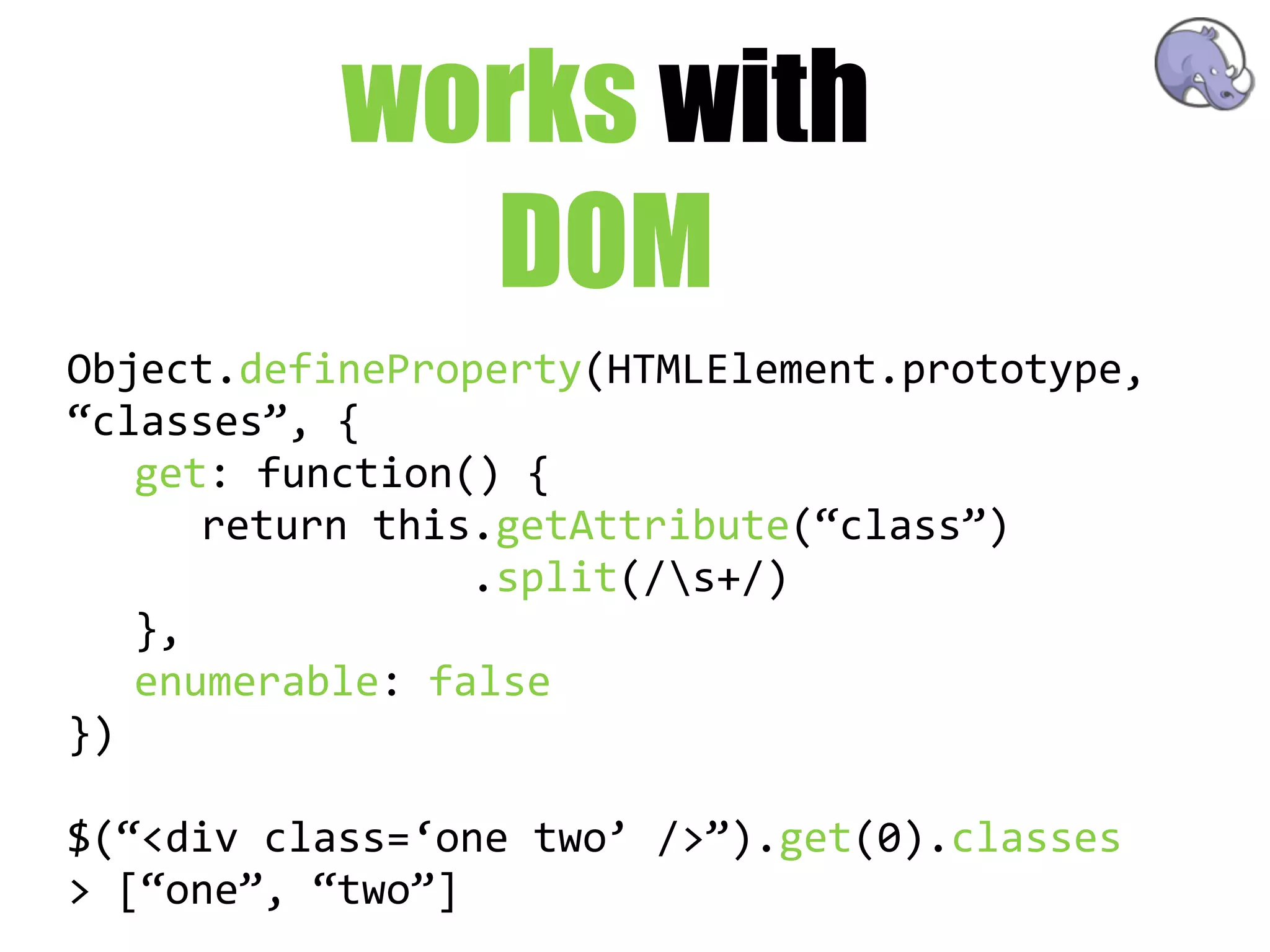 works with DOM

Object.defineProperty(HTMLElement.prototype, “classes”, {
   get: function() {
      return this.getAttribute(“class”)
                 .split(/\s+/)
   },
   enumerable: false
})

$(“<div class=‘one two’ />”).get(0).classes
> [“one”, “two”]